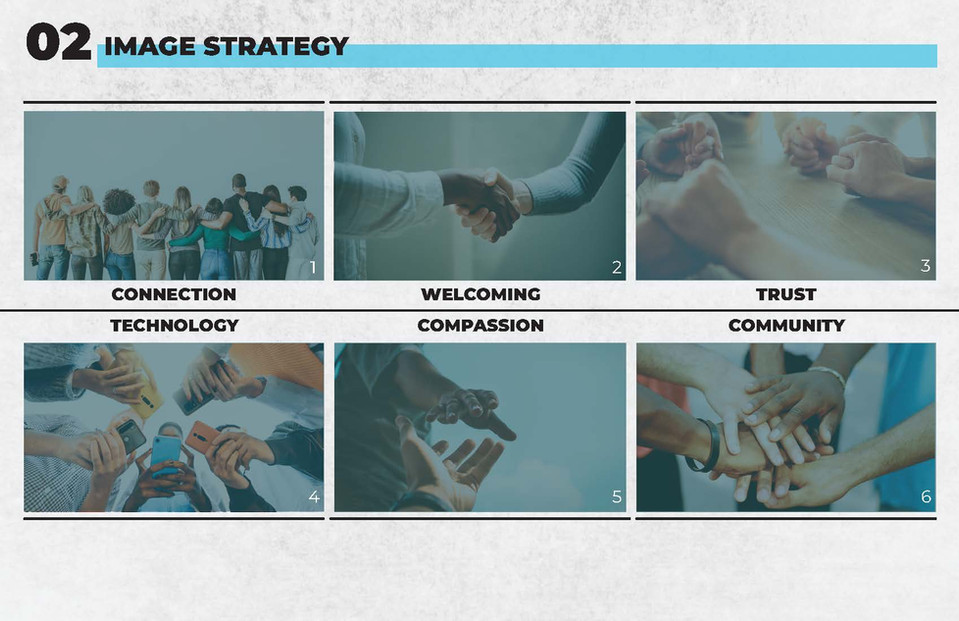 02 IMAGE STRATEGY

1
CONNECTION

2
WELCOMING

3
TRUST

TECHNOLOGY
4

COMPASSION
5

COMMUNITY
6